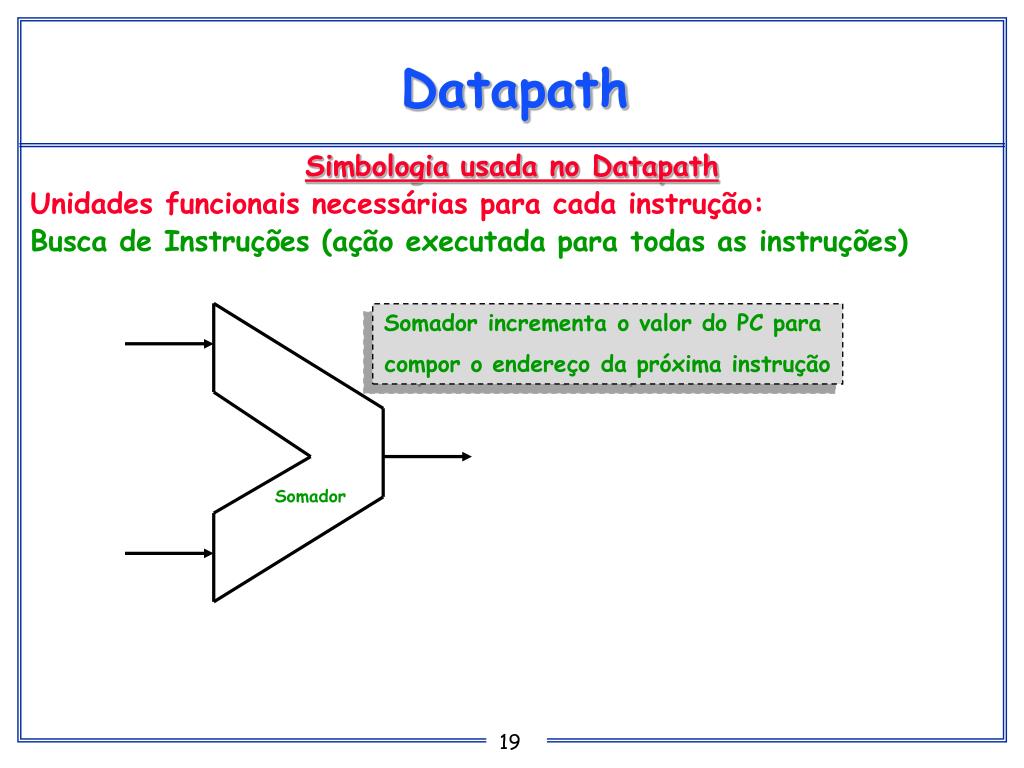 Datapath

Simbologia usada no Datapath

Unidades funcionais necessárias para cada instrução:

Busca de Instruções (ação executada para todas as instruções)

Somador incrementa o valor do PC para compor o endereço da próxima instrução

Somador

19